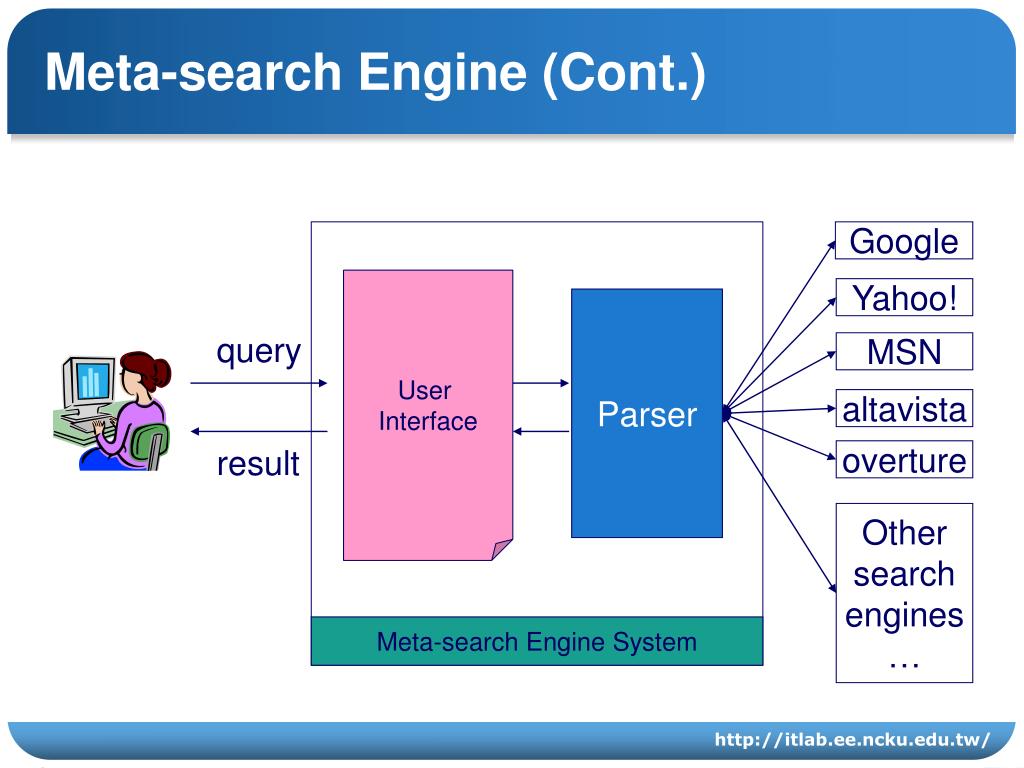 Meta-search Engine (Cont.)

query

result

User Interface

Parser

Meta-search Engine System

Google

Yahoo!

MSN

altavista

overture

Other search engines …

http://itlab.ee.ncku.edu.tw/